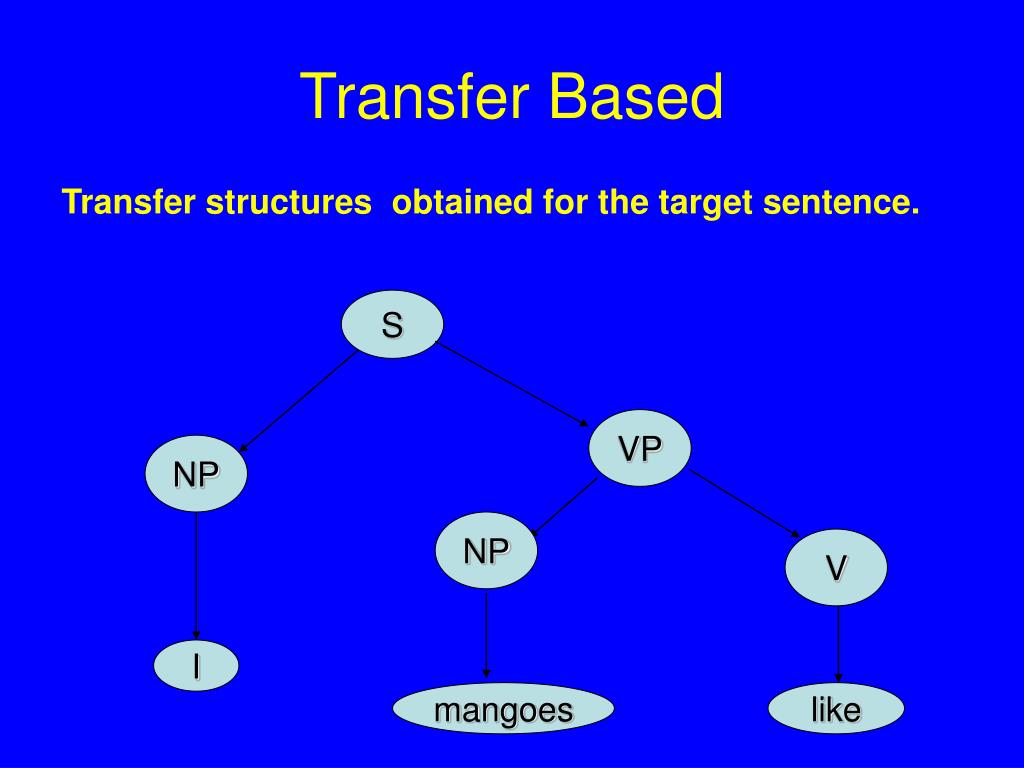 Transfer Based

Transfer structures obtained for the target sentence.

S
NP
VP
NP
V
I
mangoes
like